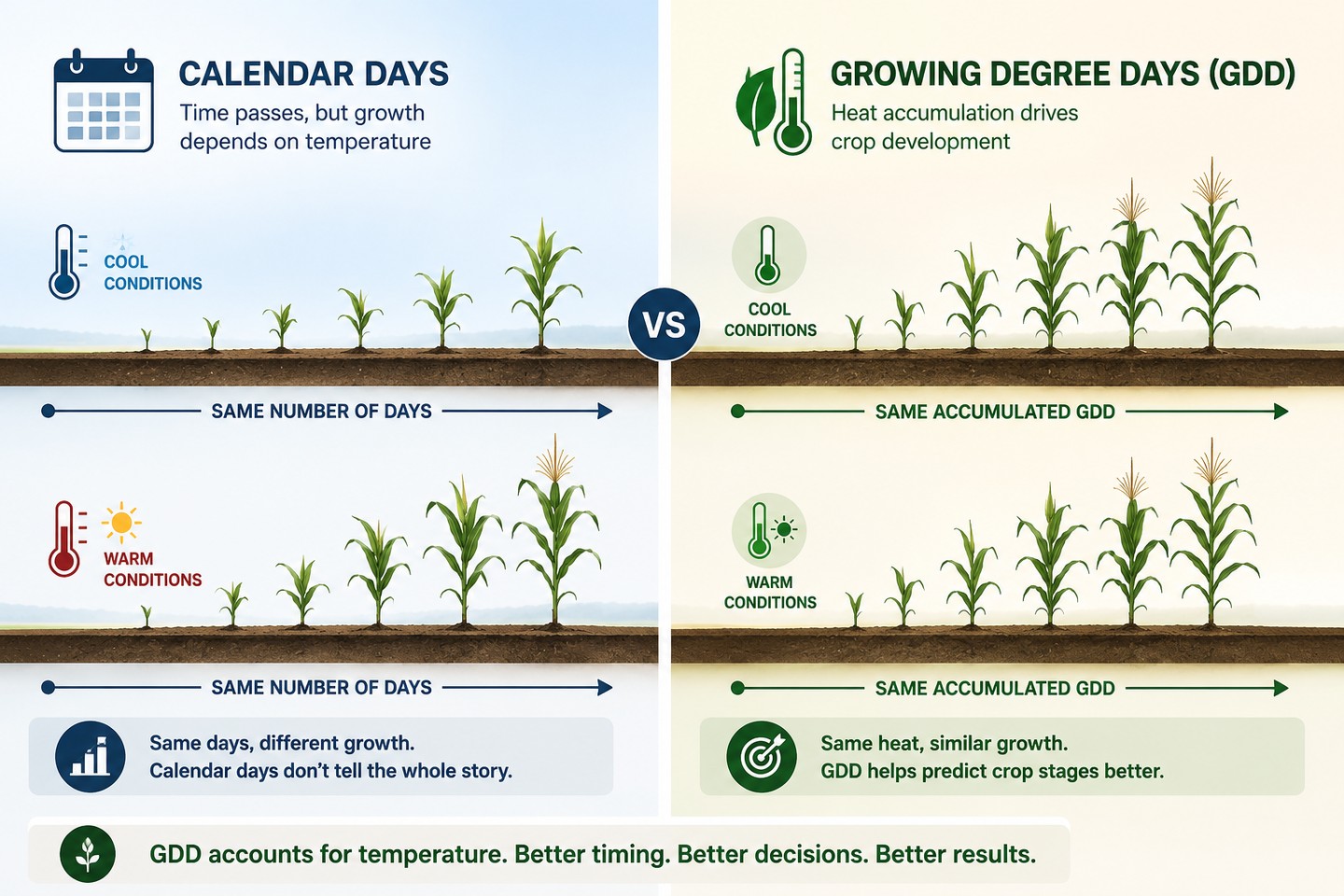 CALENDAR DAYS

Time passes, but growth depends on temperature

COOL CONDITIONS

SAME NUMBER OF DAYS

WARM CONDITIONS

SAME NUMBER OF DAYS

Same days, different growth.
Calendar days don't tell the whole story.

VS

GROWING DEGREE DAYS (GDD)

Heat accumulation drives crop development

COOL CONDITIONS

SAME ACCUMULATED GDD

WARM CONDITIONS

SAME ACCUMULATED GDD

Same heat, similar growth.
GDD helps predict crop stages better.

GDD accounts for temperature. Better timing. Better decisions. Better results.